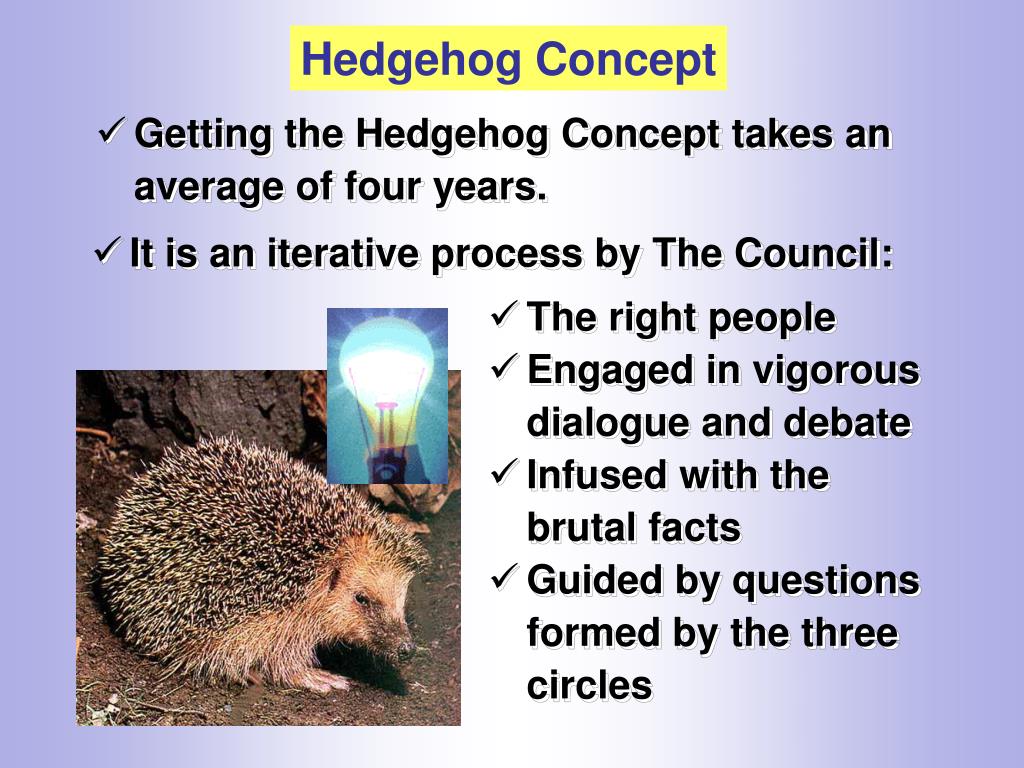 Hedgehog Concept

✓ Getting the Hedgehog Concept takes an average of four years.

✓ It is an iterative process by The Council:

✓ The right people
✓ Engaged in vigorous dialogue and debate
✓ Infused with the brutal facts
✓ Guided by questions formed by the three circles